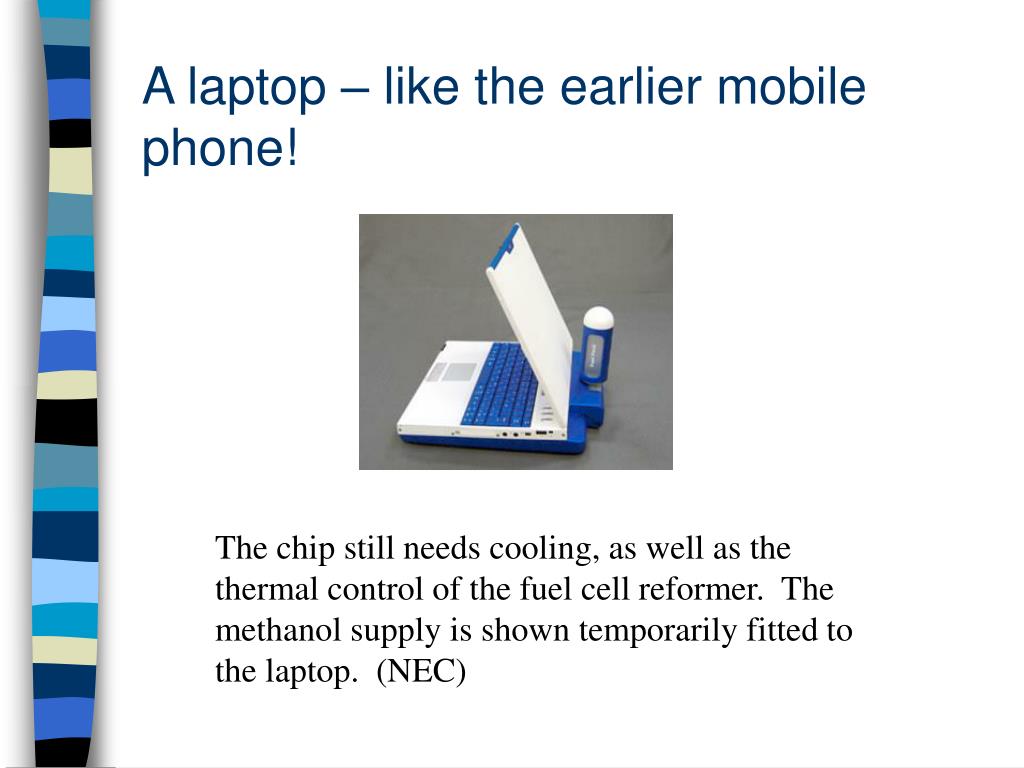 A laptop – like the earlier mobile phone!

The chip still needs cooling, as well as the thermal control of the fuel cell reformer. The methanol supply is shown temporarily fitted to the laptop. (NEC)